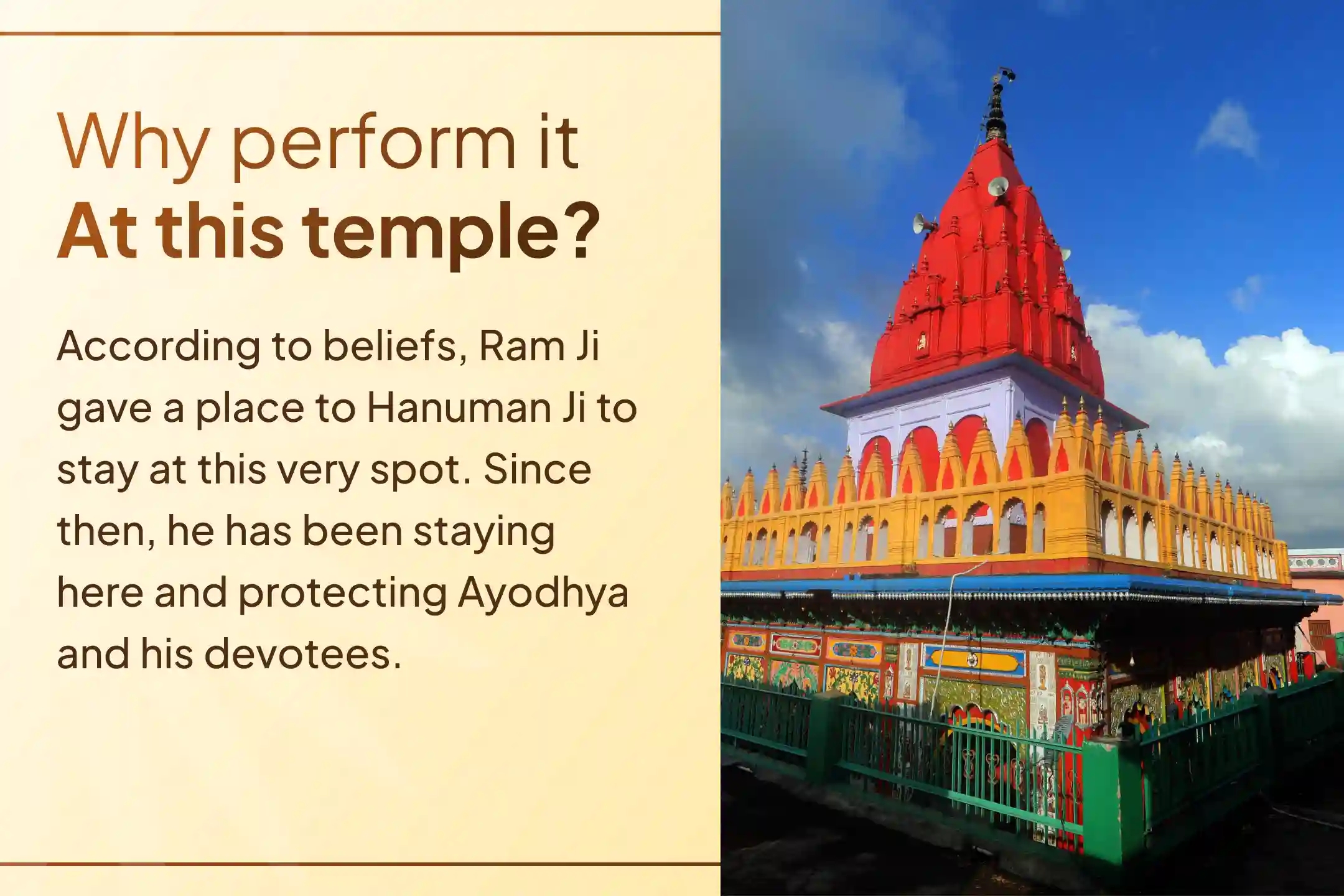 Why perform it
At this temple?

According to beliefs, Ram Ji gave a place to Hanuman Ji to stay at this very spot. Since then, he has been staying here and protecting Ayodhya and his devotees.